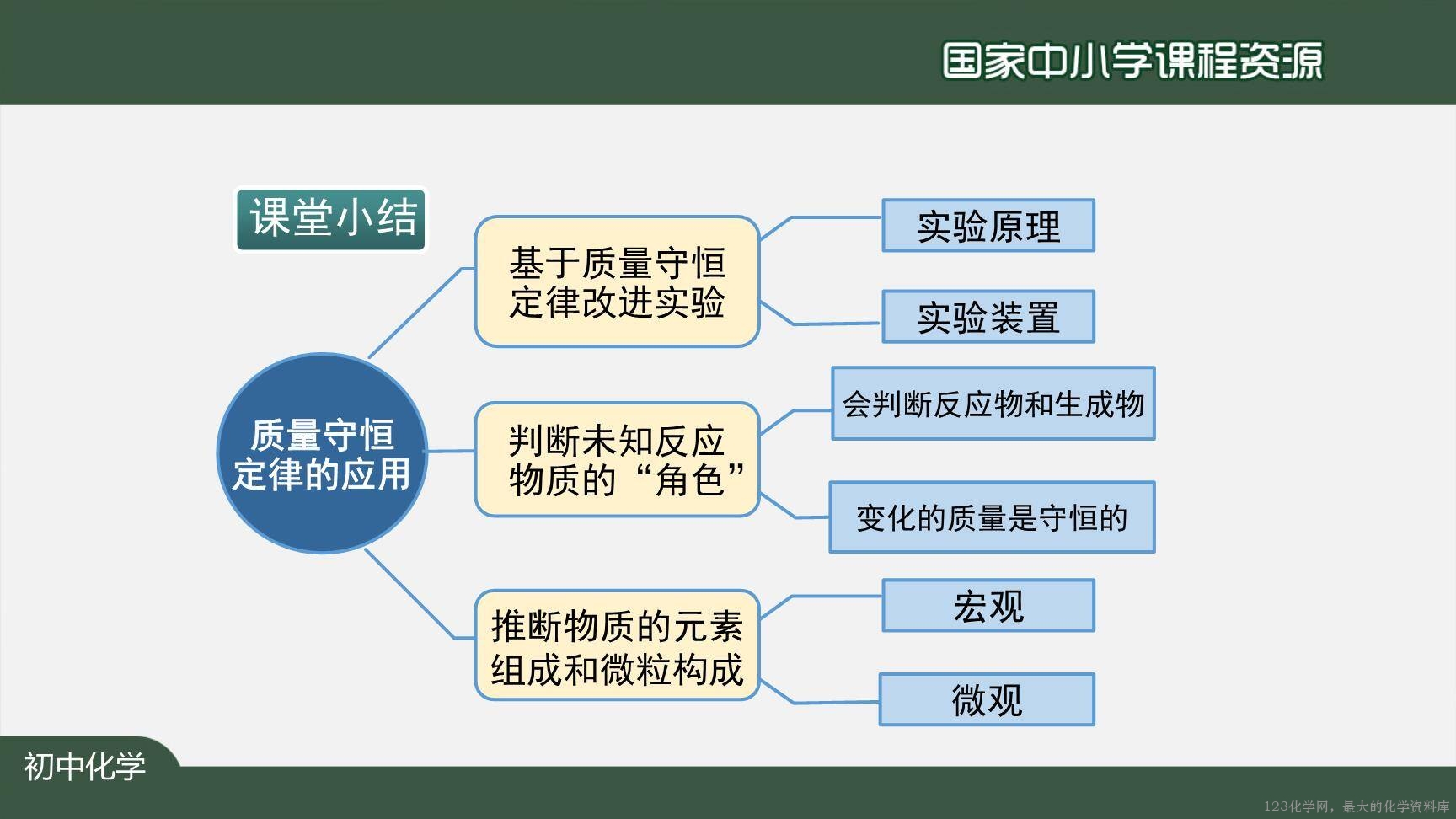 国家中小学课程资源

课堂小结

质量守恒定律的应用

基于质量守恒定律改进实验

实验原理

实验装置

判断未知反应物质的“角色”

会判断反应物和生成物

变化的质量是守恒的

推断物质的元素组成和微粒构成

宏观

微观

初中化学

123化学网，最大的化学资料库